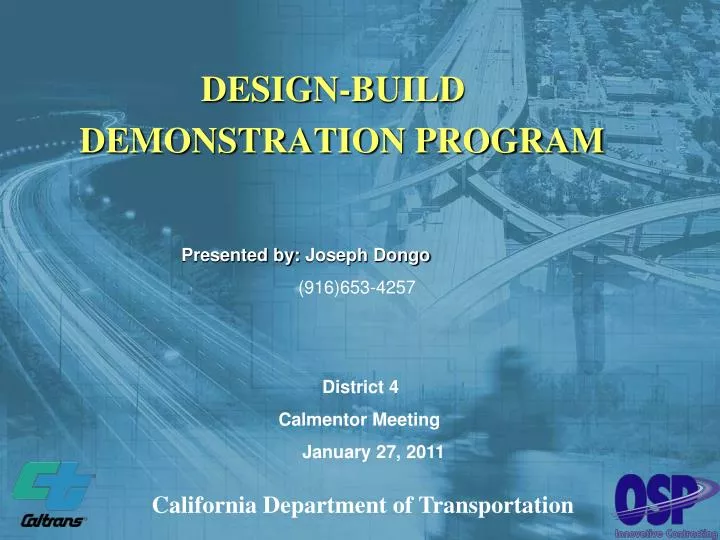 DESIGN-BUILD
DEMONSTRATION PROGRAM

Presented by: Joseph Dongo
(916)653-4257

District 4
Calmentor Meeting
January 27, 2011

Caltrans

California Department of Transportation

OSP
Innovative Contracting